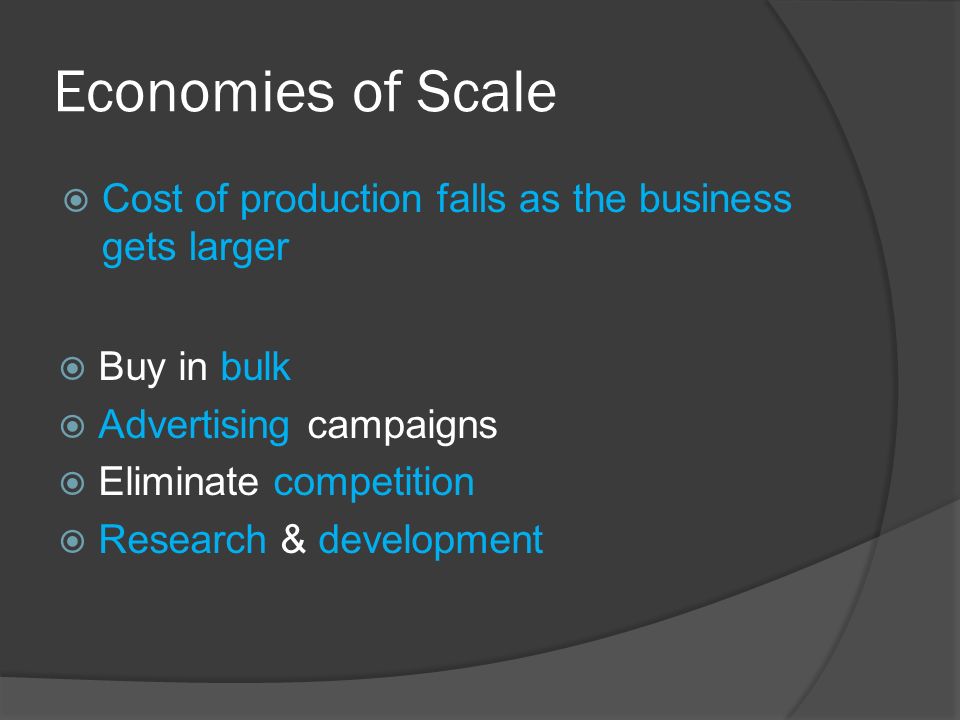 Economies of Scale

Cost of production falls as the business gets larger

Buy in bulk
Advertising campaigns
Eliminate competition
Research & development